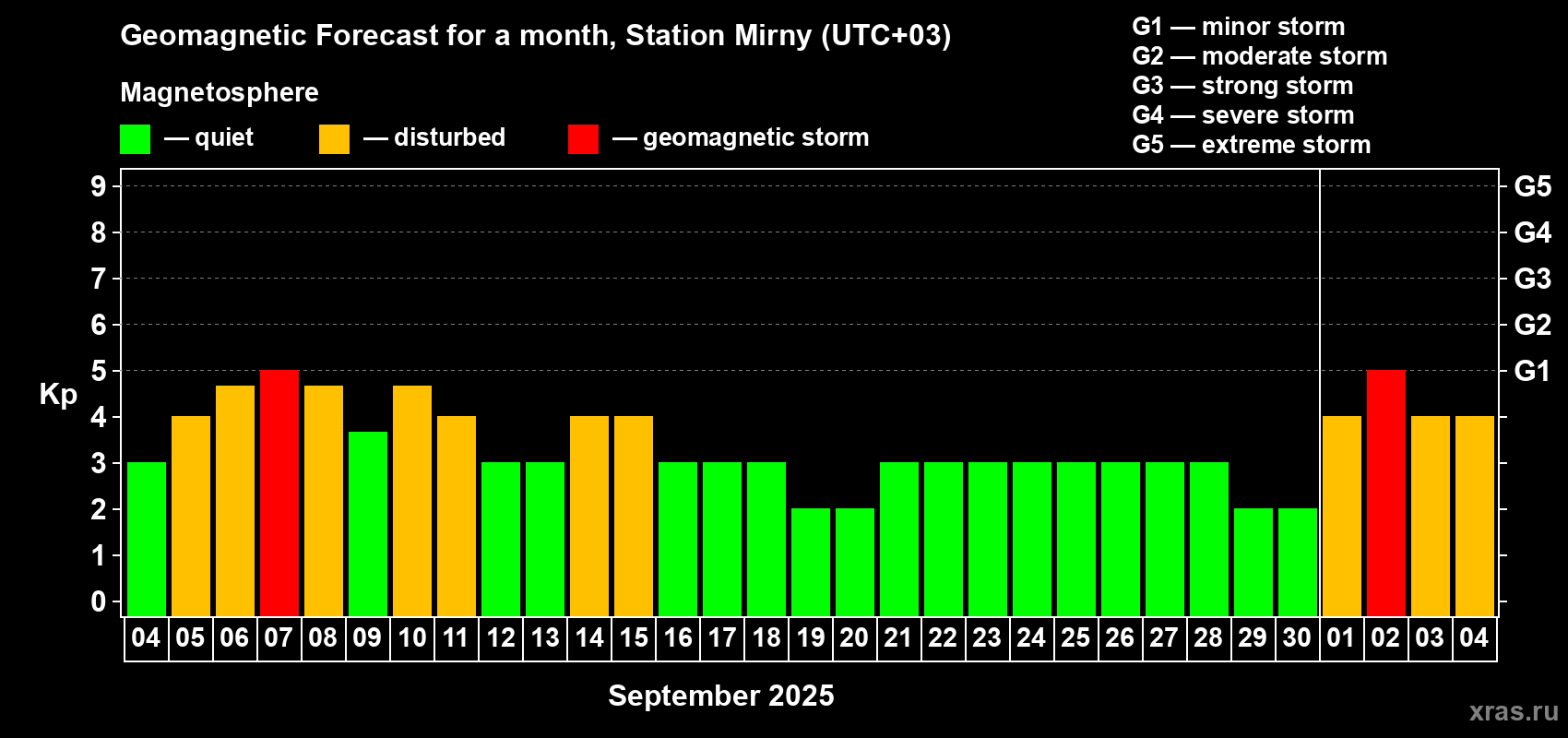 Geomagnetic Forecast for a month, Station Mirny (UTC+03)

Magnetosphere

— quiet — disturbed — geomagnetic storm

G1 — minor storm
G2 — moderate storm
G3 — strong storm
G4 — severe storm
G5 — extreme storm

Kp

9
8
7
6
5
4
3
2
1
0

G5
G4
G3
G2
G1

04 05 06 07 08 09 10 11 12 13 14 15 16 17 18 19 20 21 22 23 24 25 26 27 28 29 30 01 02 03 04

September 2025

xras.ru